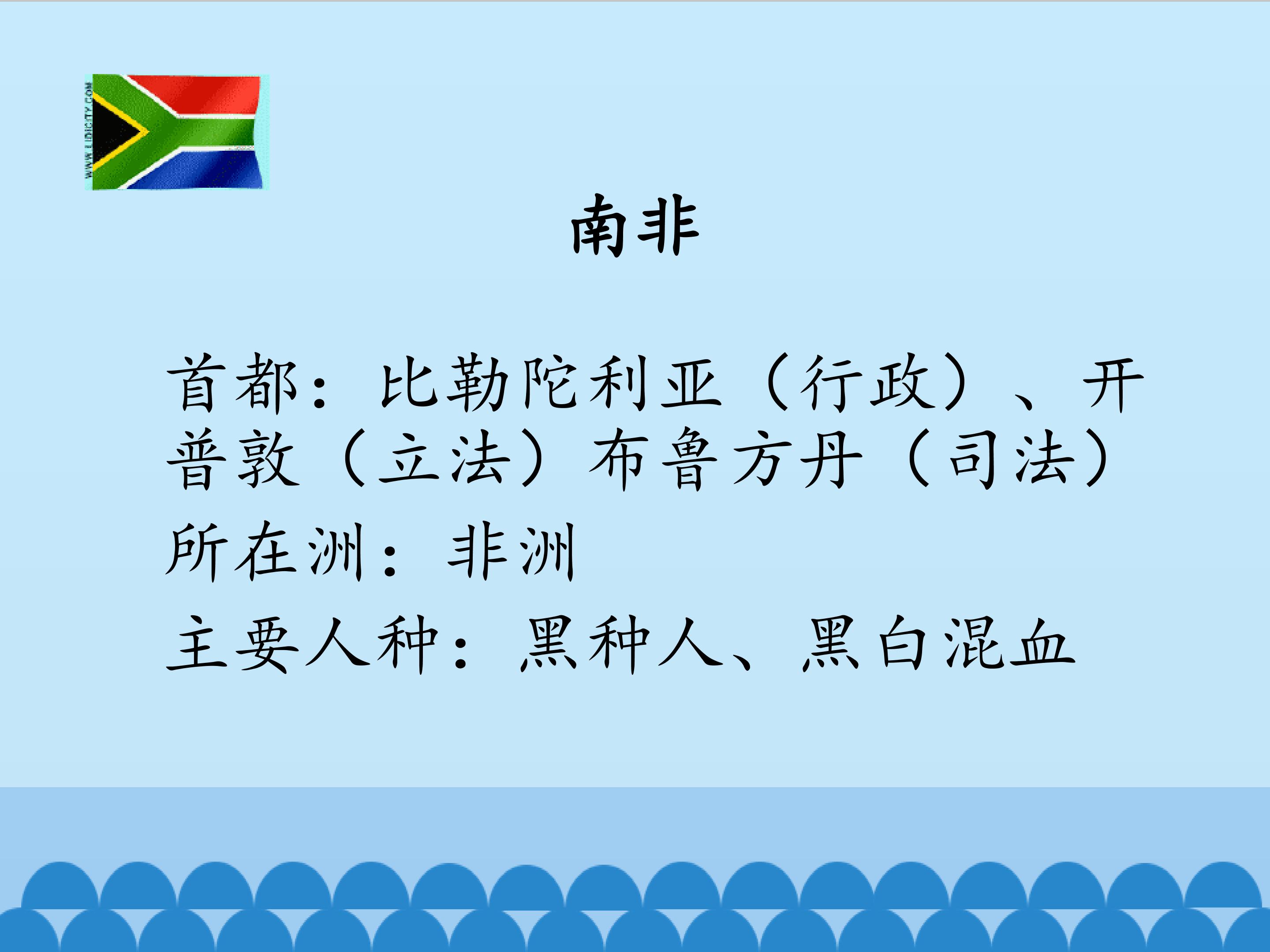 南非

首都：比勒陀利亚（行政）、开普敦（立法）布鲁方丹（司法）

所在洲：非洲

主要人种：黑种人、黑白混血